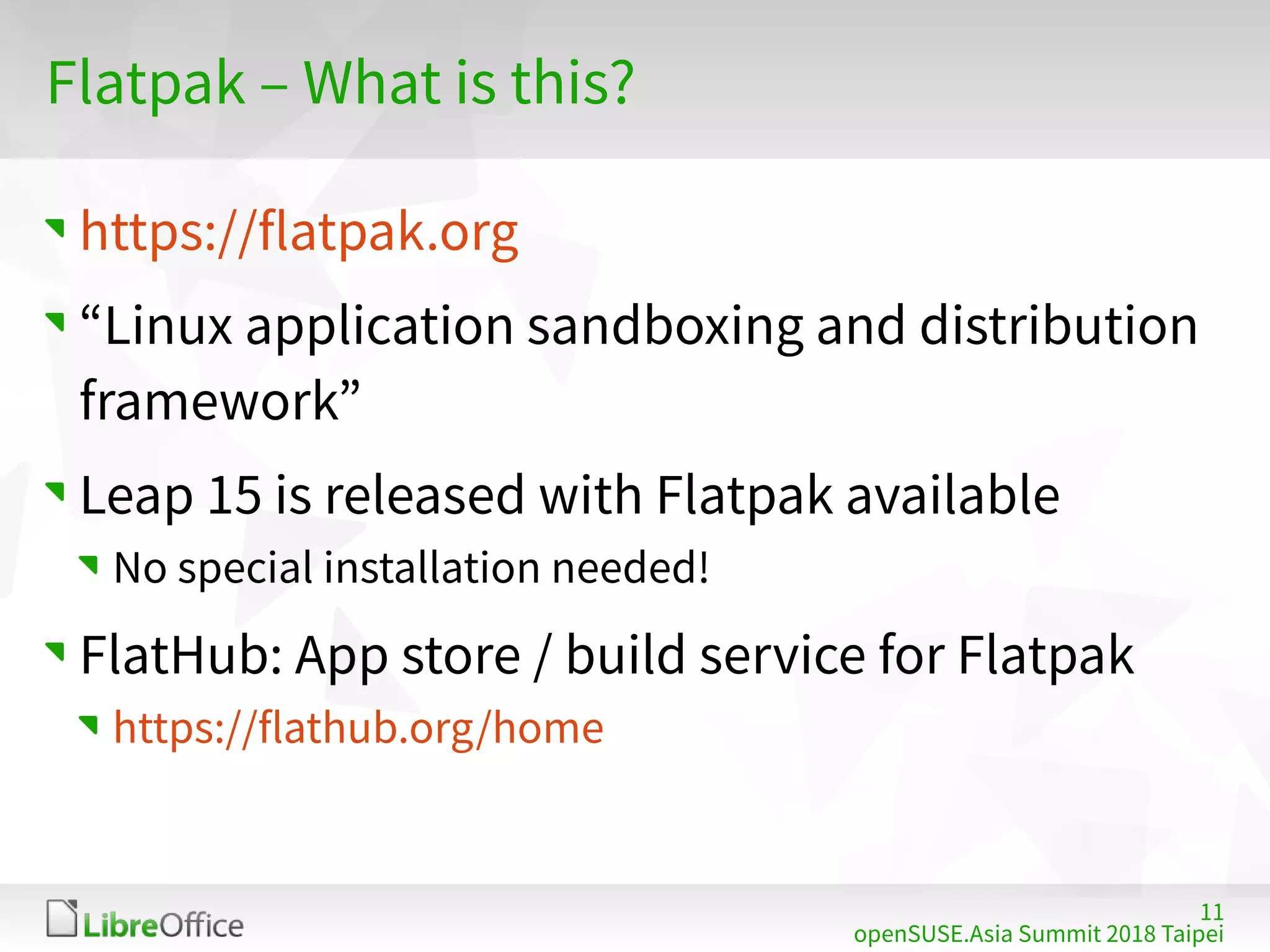 Flatpak – What is this?

https://flatpak.org

“Linux application sandboxing and distribution framework”

Leap 15 is released with Flatpak available

No special installation needed!

FlatHub: App store / build service for Flatpak

https://flathub.org/home

LibreOffice

11
openSUSE.Asia Summit 2018 Taipei